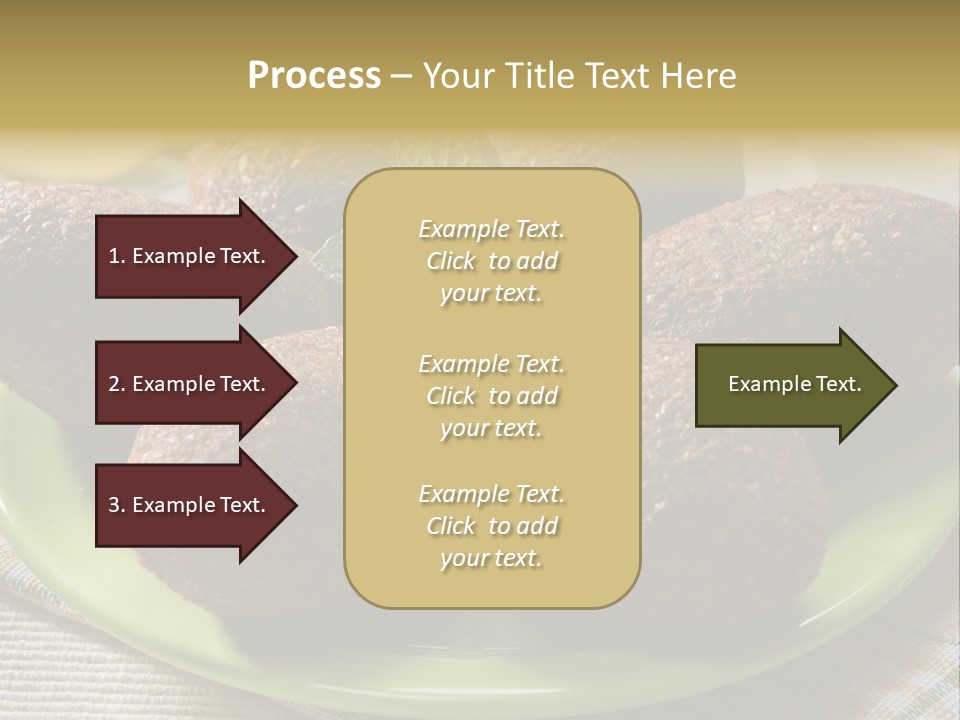 Process – Your Title Text Here

1. Example Text.

2. Example Text.

3. Example Text.

Example Text. Click to add your text.

Example Text. Click to add your text.

Example Text. Click to add your text.

Example Text.